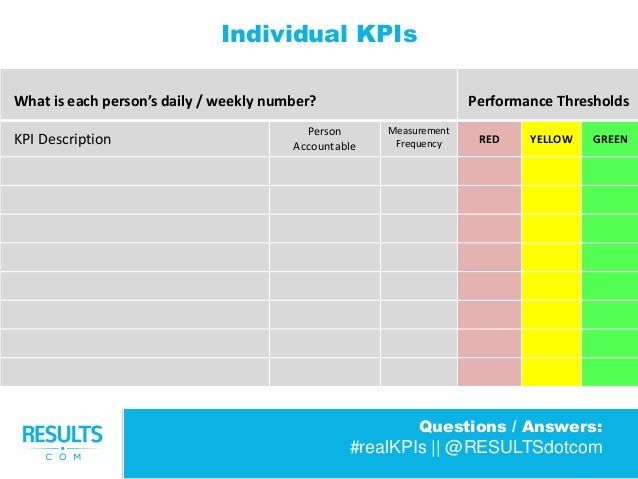 Individual KPIs

| What is each person's daily / weekly number? | | | Performance Thresholds | | |
|---|---|---|---|---|---|
| KPI Description | Person Accountable | Measurement Frequency | RED | YELLOW | GREEN |
| | | | | | |
| | | | | | |
| | | | | | |
| | | | | | |
| | | | | | |
| | | | | | |
| | | | | | |
| | | | | | |

RESULTS COM

Questions / Answers:
#realKPIs || @RESULTSdotcom